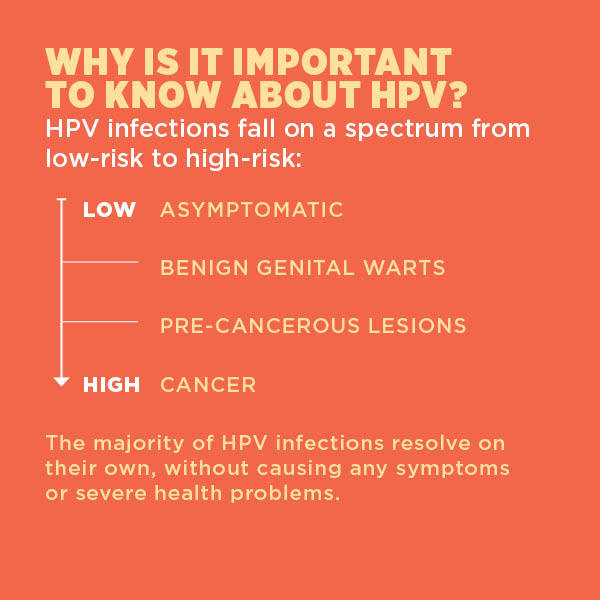 WHY IS IT IMPORTANT TO KNOW ABOUT HPV?

HPV infections fall on a spectrum from low-risk to high-risk:

LOW ASYMPTOMATIC

BENIGN GENITAL WARTS

PRE-CANCEROUS LESIONS

HIGH CANCER

The majority of HPV infections resolve on their own, without causing any symptoms or severe health problems.